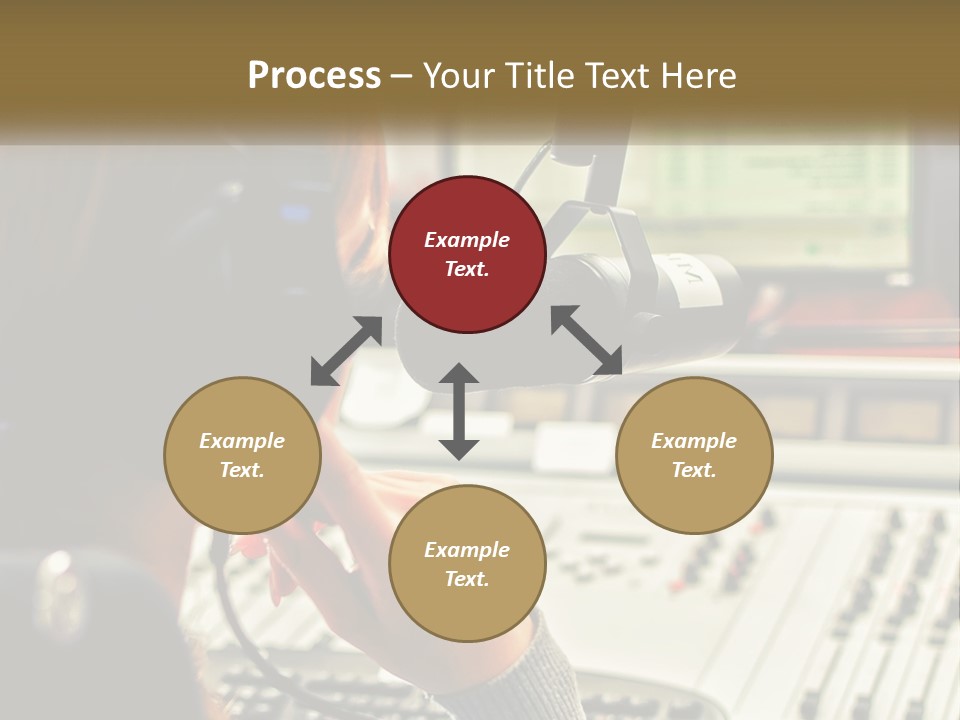 Process – Your Title Text Here

Example Text.

Example Text.

Example Text.

Example Text.